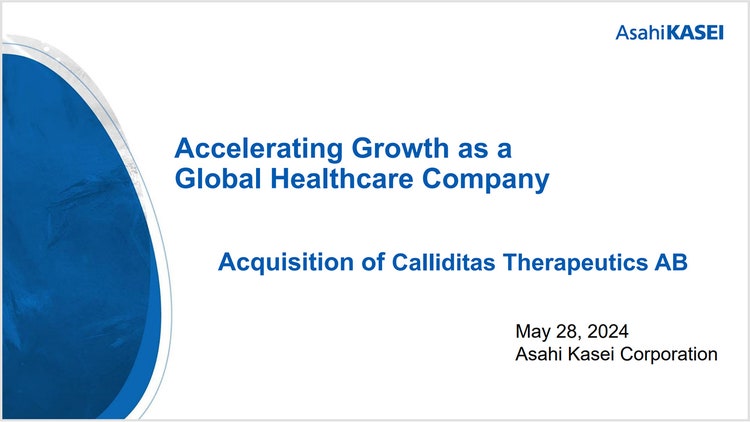 AsahiKASEI

Accelerating Growth as a Global Healthcare Company

Acquisition of Calliditas Therapeutics AB

May 28, 2024
Asahi Kasei Corporation